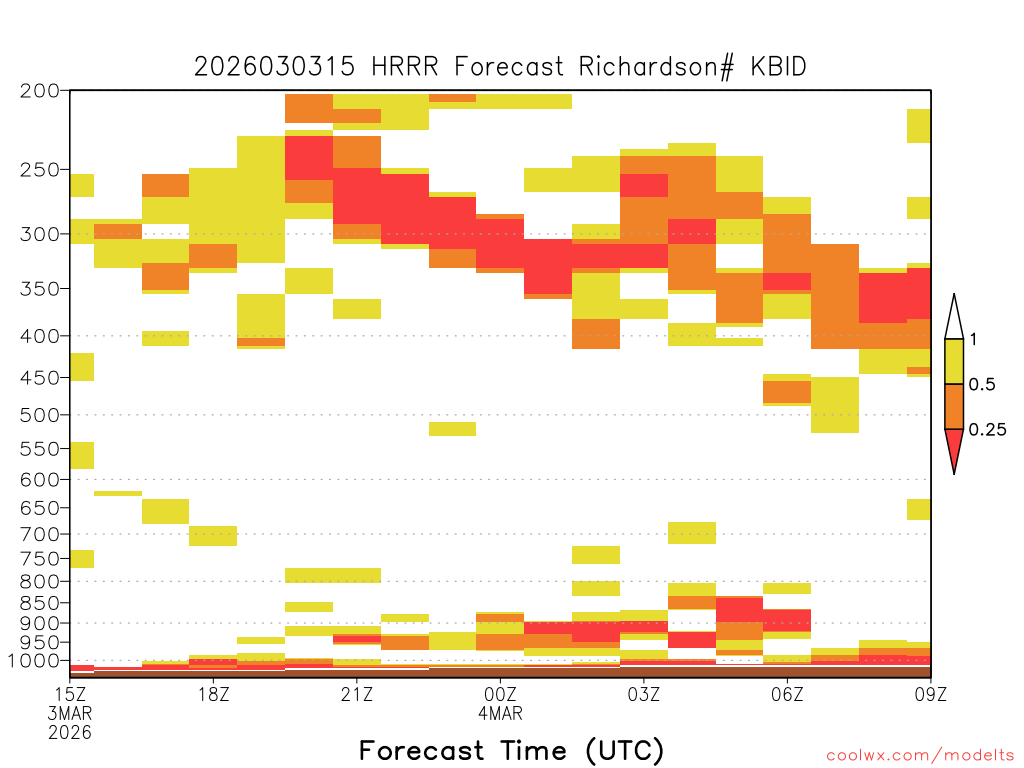 2026030315 HRRR Forecast Richardson# KBID

200
250
300
350
400
450
500
550
600
650
700
750
800
850
900
950
1000

1
0.5
0.25

15Z
3MAR
2026
18Z
21Z
00Z
4MAR
03Z
06Z
09Z

Forecast Time (UTC)

coolwx.com/modelts